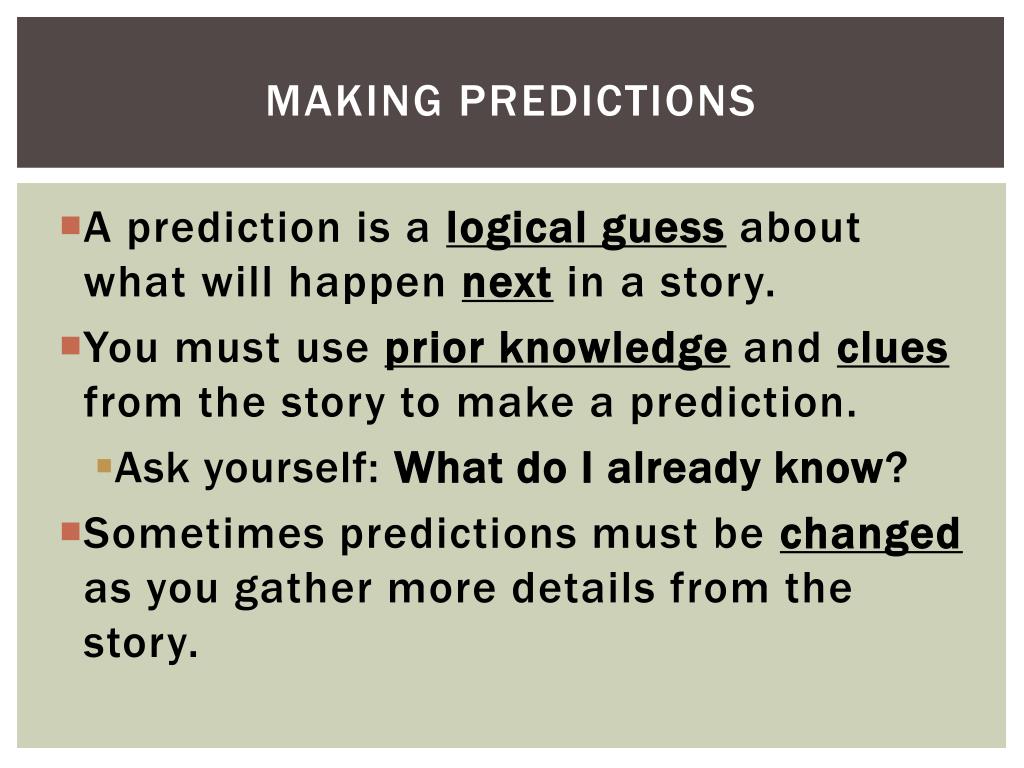 MAKING PREDICTIONS

A prediction is a logical guess about what will happen next in a story.

You must use prior knowledge and clues from the story to make a prediction.

Ask yourself: What do I already know?

Sometimes predictions must be changed as you gather more details from the story.